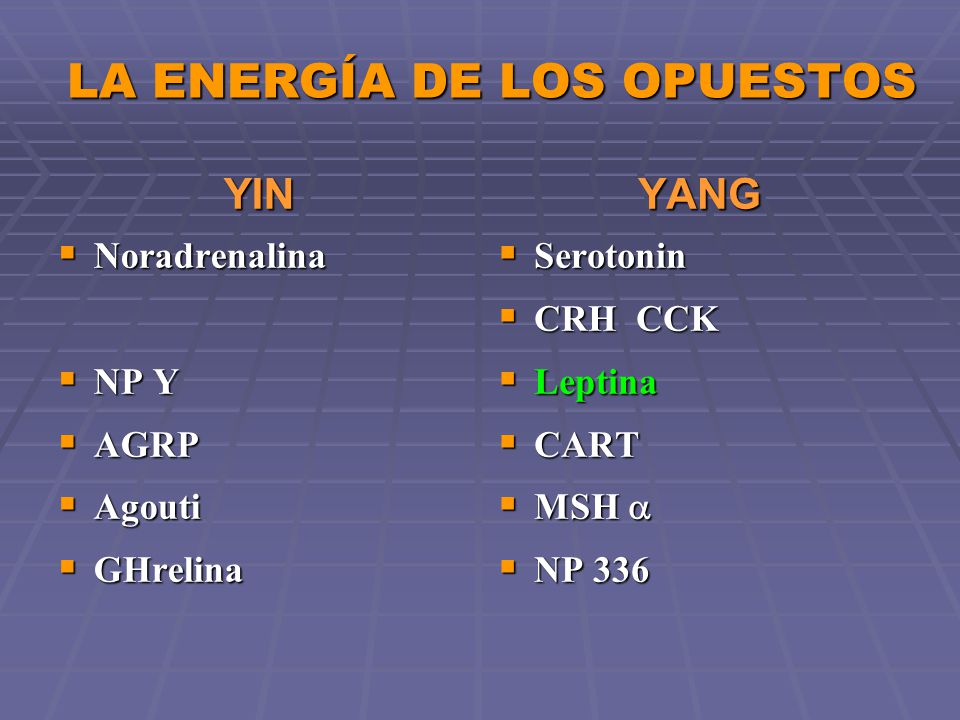 LA ENERGÍA DE LOS OPUESTOS

YIN

- Noradrenalina
- NP Y
- AGRP
- Agouti
- GHrelina

YANG

- Serotonin
- CRH CCK
- Leptina
- CART
- MSH $\alpha$
- NP 336